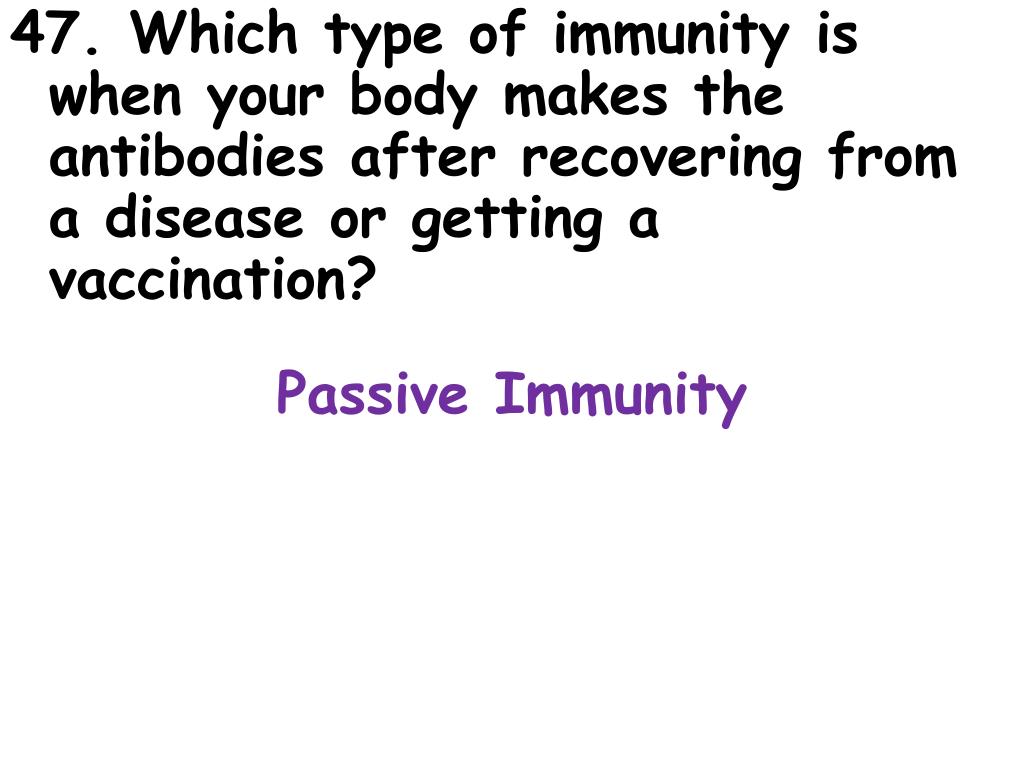 47. Which type of immunity is when your body makes the antibodies after recovering from a disease or getting a vaccination?

Passive Immunity